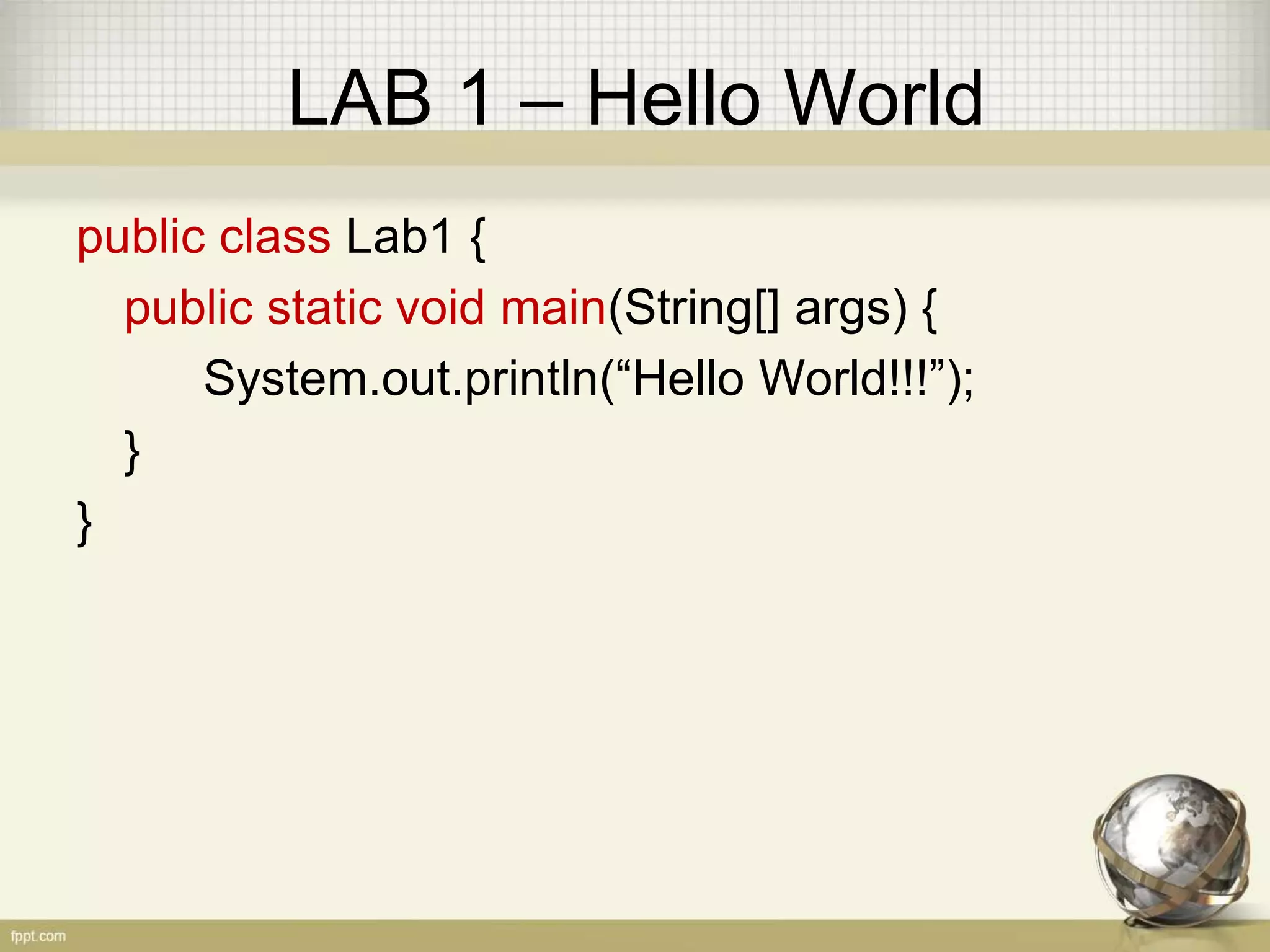 LAB 1 – Hello World

public class Lab1 {
public static void main(String[] args) {
System.out.println(“Hello World!!!”);
}
}

fppt.com